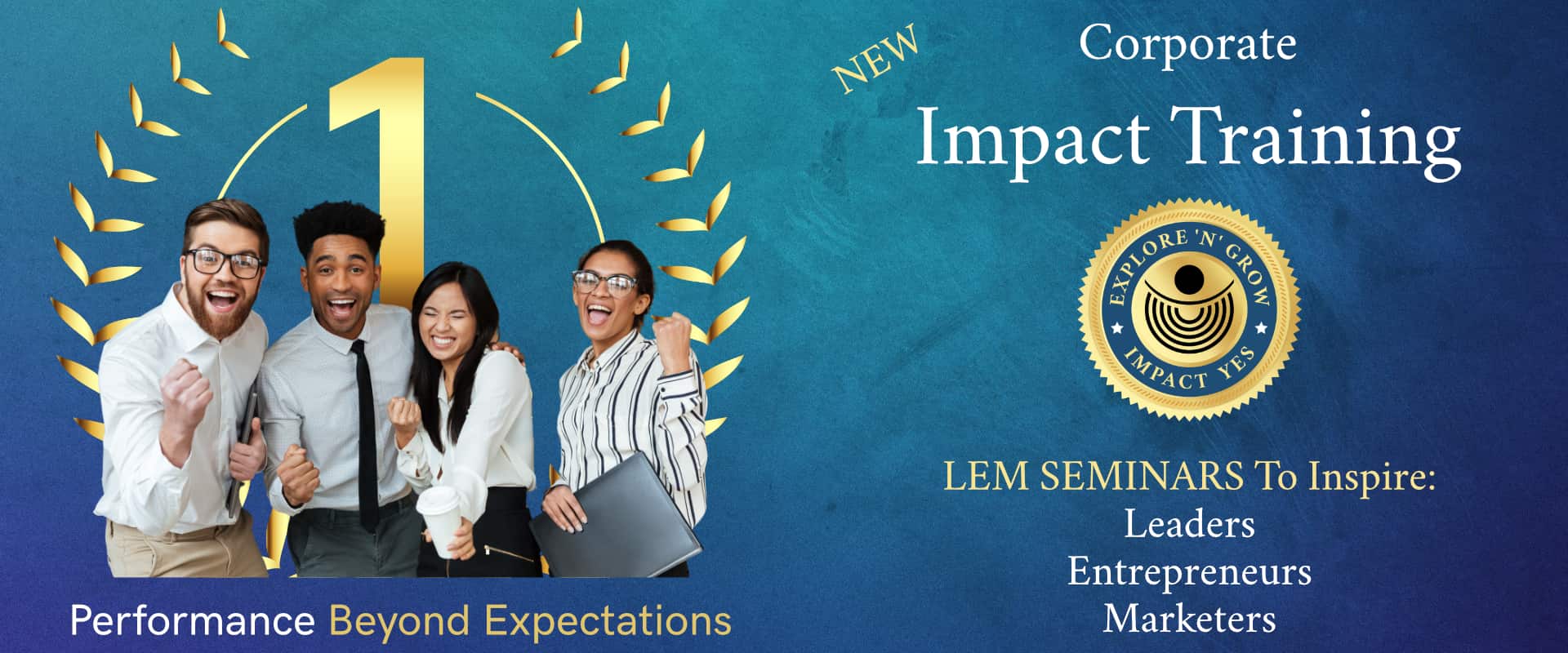 1

Performance Beyond Expectations

NEW

Corporate

Impact Training

EXPLORE 'N' GROW
IMPACT YES

LEM SEMINARS To Inspire:
Leaders
Entrepreneurs
Marketers